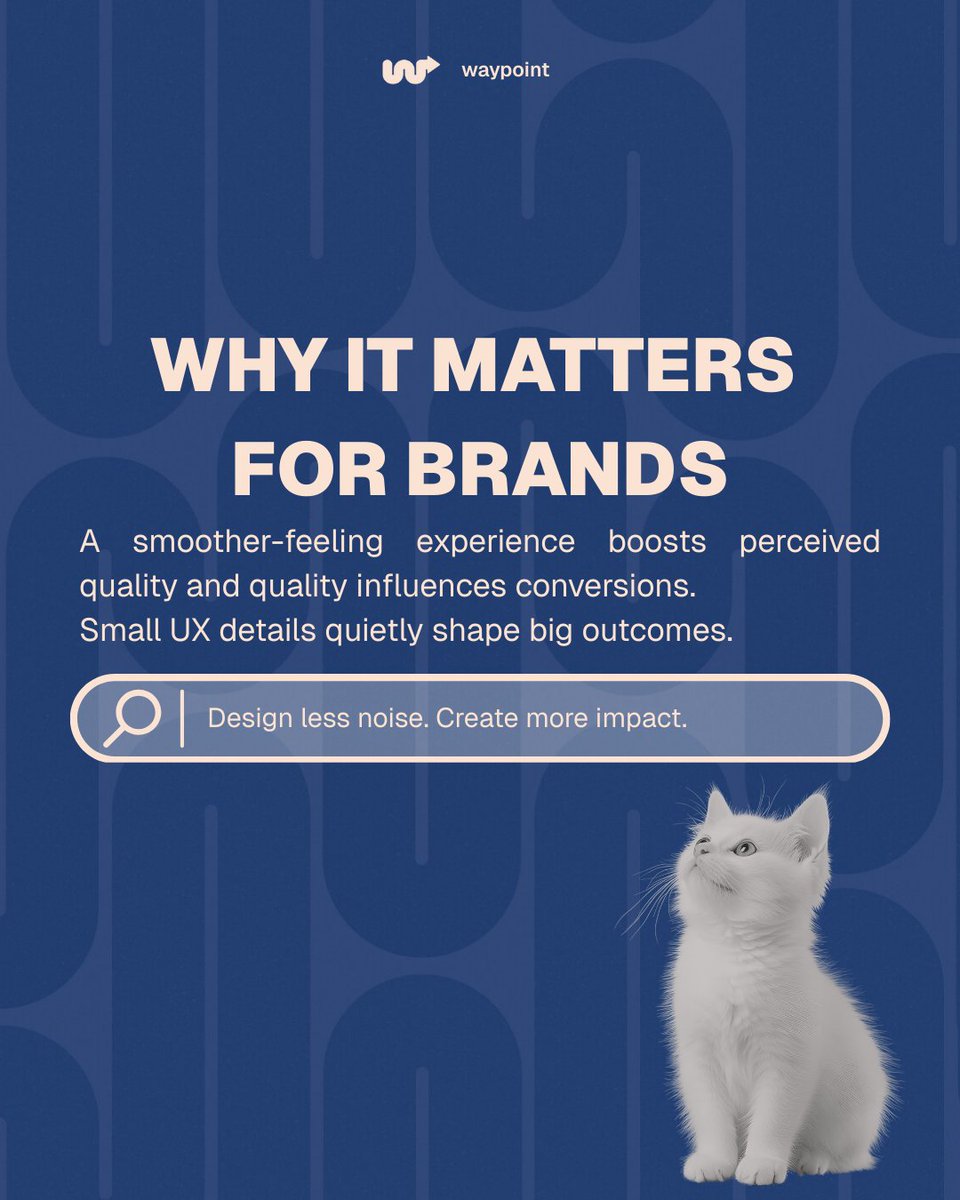 waypoint

WHY IT MATTERS FOR BRANDS

A smoother-feeling experience boosts perceived quality and quality influences conversions.
Small UX details quietly shape big outcomes.

Design less noise. Create more impact.